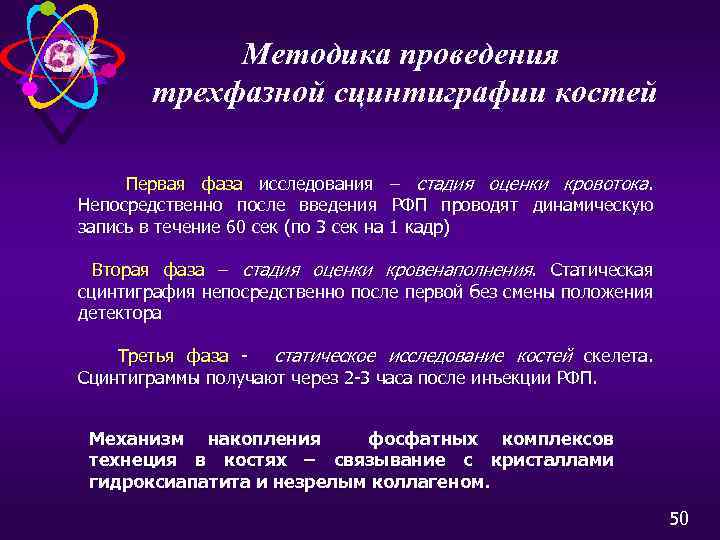 Методика проведения трехфазной сцинтиграфии костей

Первая фаза исследования – стадия оценки кровотока. Непосредственно после введения РФП проводят динамическую запись в течение 60 сек (по 3 сек на 1 кадр)

Вторая фаза – стадия оценки кровенаполнения. Статическая сцинтиграфия непосредственно после первой без смены положения детектора

Третья фаза - статическое исследование костей скелета. Сцинтиграммы получают через 2-3 часа после инъекции РФП.

Механизм накопления фосфатных комплексов технеция в костях – связывание с кристаллами гидроксиапатита и незрелым коллагеном.

50